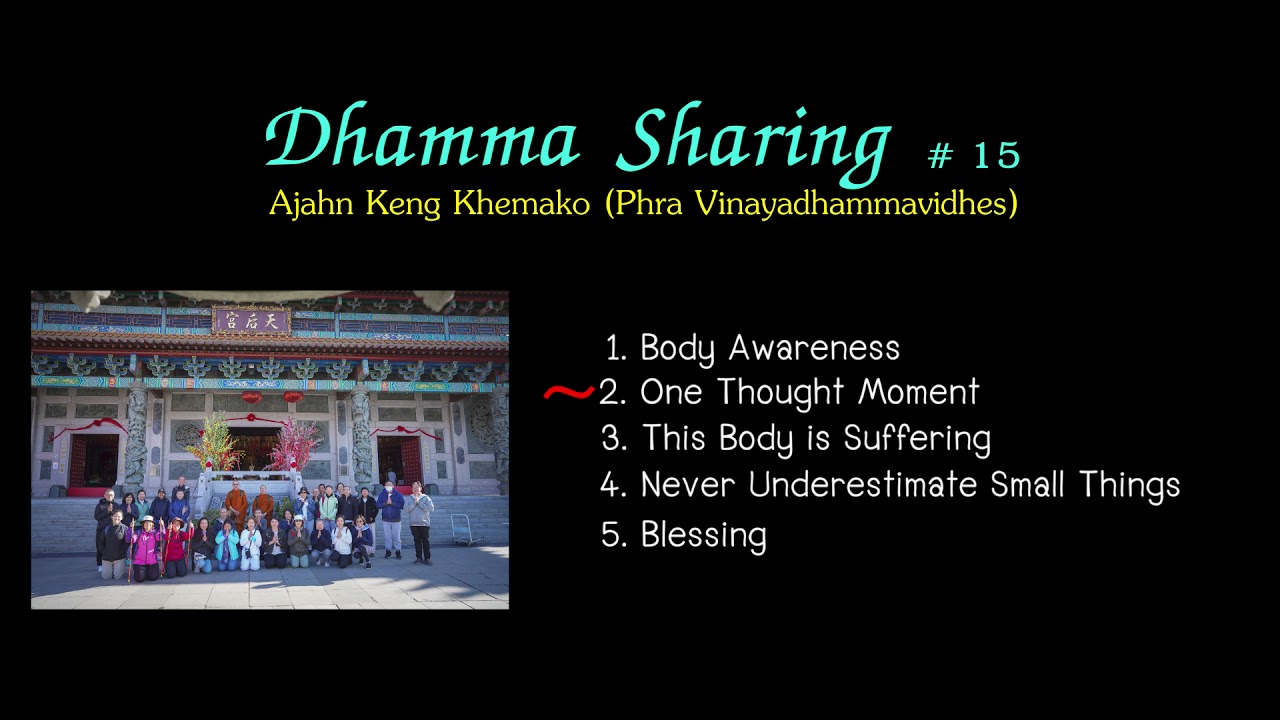 Dhamma Sharing # 15
Ajahn Keng Khemako (Phra Vinayadhammavidhes)

天后宮

1. Body Awareness
2. One Thought Moment
3. This Body is Suffering
4. Never Underestimate Small Things
5. Blessing